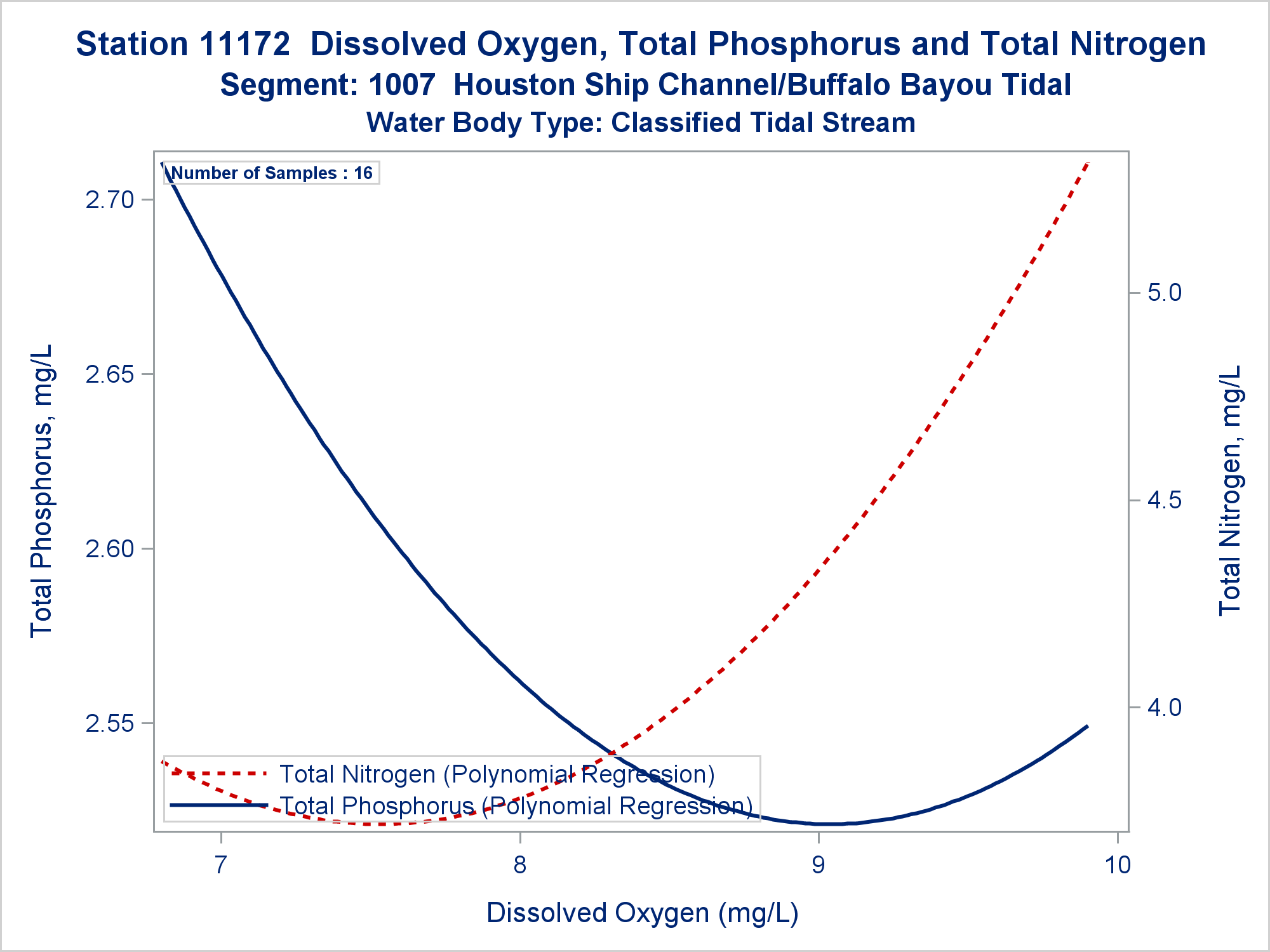 Station 11172  Dissolved Oxygen, Total Phosphorus and Total Nitrogen
Segment: 1007  Houston Ship Channel/Buffalo Bayou Tidal
Water Body Type: Classified Tidal Stream

Number of Samples : 16

Total Phosphorus, mg/L

2.70
2.65
2.60
2.55

Total Nitrogen, mg/L

5.0
4.5
4.0

Total Nitrogen (Polynomial Regression)
Total Phosphorus (Polynomial Regression)

7
8
9
10

Dissolved Oxygen (mg/L)